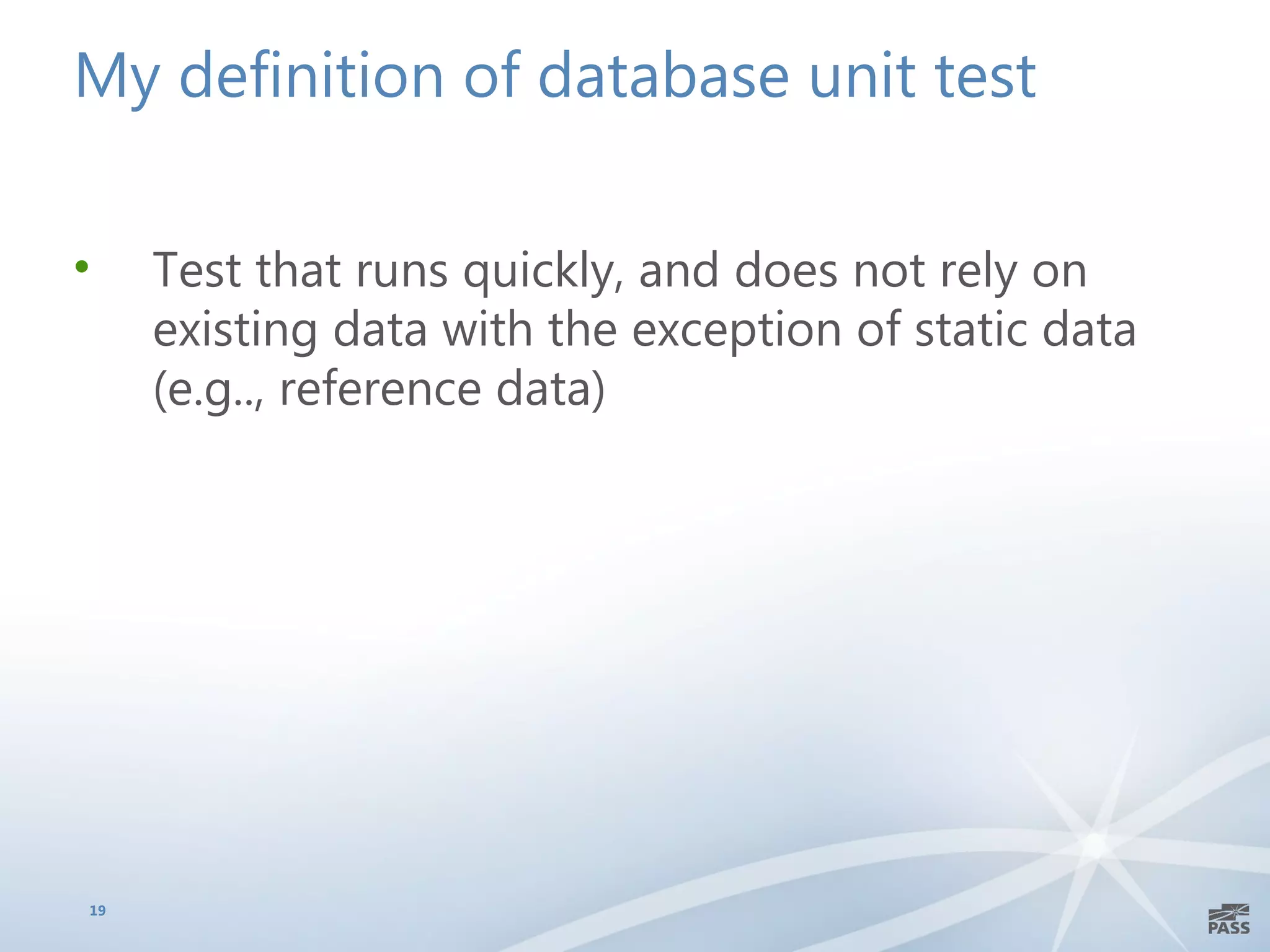 My definition of database unit test

• Test that runs quickly, and does not rely on existing data with the exception of static data (e.g.., reference data)

19

PASS